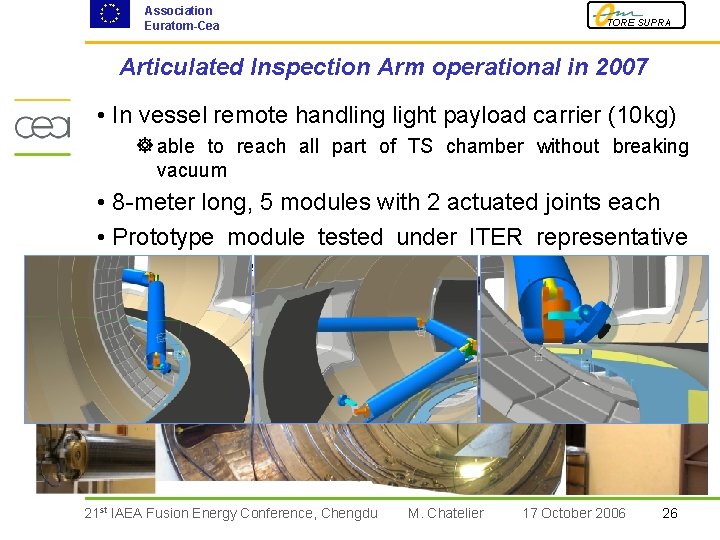 Association
Euratom-Cea

TORE SUPRA

Articulated Inspection Arm operational in 2007

cea

• In vessel remote handling light payload carrier (10kg)

able to reach all part of TS chamber without breaking vacuum

• 8-meter long, 5 modules with 2 actuated joints each

• Prototype module tested under ITER representative

21$^{st}$ IAEA Fusion Energy Conference, Chengdu M. Chatelier 17 October 2006 26